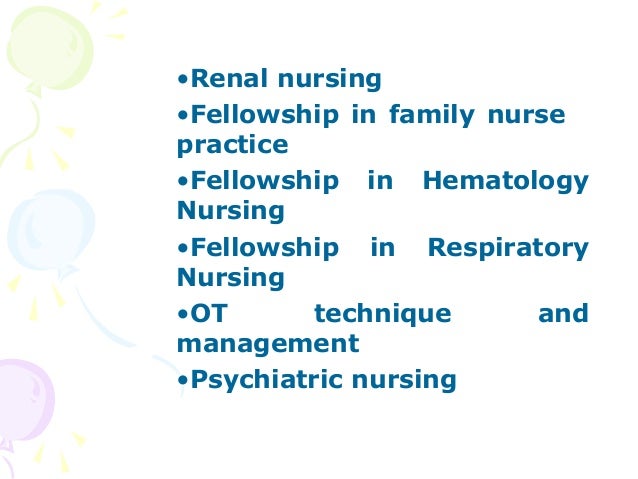 •Renal nursing

•Fellowship in family nurse practice

•Fellowship in Hematology Nursing

•Fellowship in Respiratory Nursing

•OT technique and management

•Psychiatric nursing